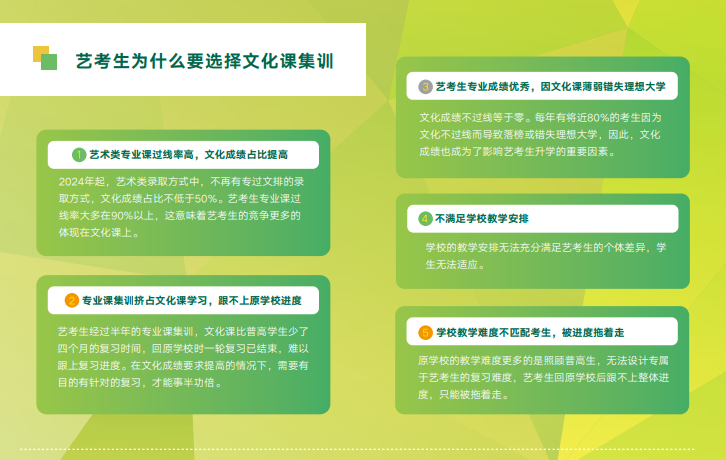 艺考生为什么要选择文化课集训

1 艺术类专业课过线率高，文化成绩占比提高

2024年起，艺术类录取方式中，不再有专过文排的录取方式，文化成绩占比不低于50%。艺考生专业课过线率大多在90%以上，这意味着艺考生的竞争更多的体现在文化课上。

2 专业课集训挤占文化课学习，跟不上原学校进度

艺考生经过半年的专业课集训，文化课比普高学生少了四个月的复习时间，回原学校时一轮复习已结束，难以跟上复习进度。在文化成绩要求提高的情况下，需要有目的有针对的复习，才能事半功倍。

3 艺考生专业成绩优秀，因文化课薄弱错失理想大学

文化成绩不过线等于零。每年有将近80%的考生因为文化不过线而导致落榜或错失理想大学，因此，文化成绩也成为了影响艺考生升学的重要因素。

4 不满足学校教学安排

学校的教学安排无法充分满足艺考生的个体差异，学生无法适应。

5 学校教学难度不匹配考生，被进度拖着走

原学校的教学难度更多的是照顾普高生，无法设计专属于艺考生的复习难度，艺考生回原学校后跟不上整体进度，只能被拖着走。